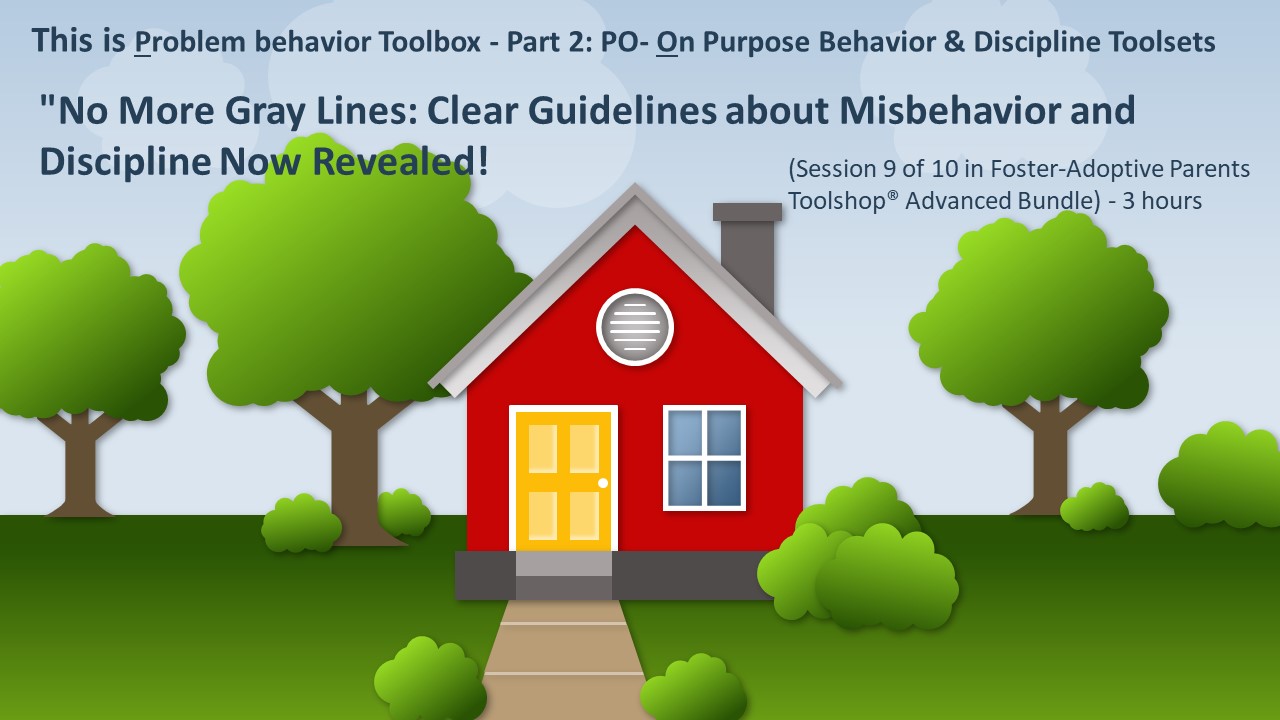 This is Problem behavior Toolbox - Part 2: PO- On Purpose Behavior & Discipline Toolsets

"No More Gray Lines: Clear Guidelines about Misbehavior and Discipline Now Revealed!

(Session 9 of 10 in Foster-Adoptive Parents Toolshop® Advanced Bundle) - 3 hours